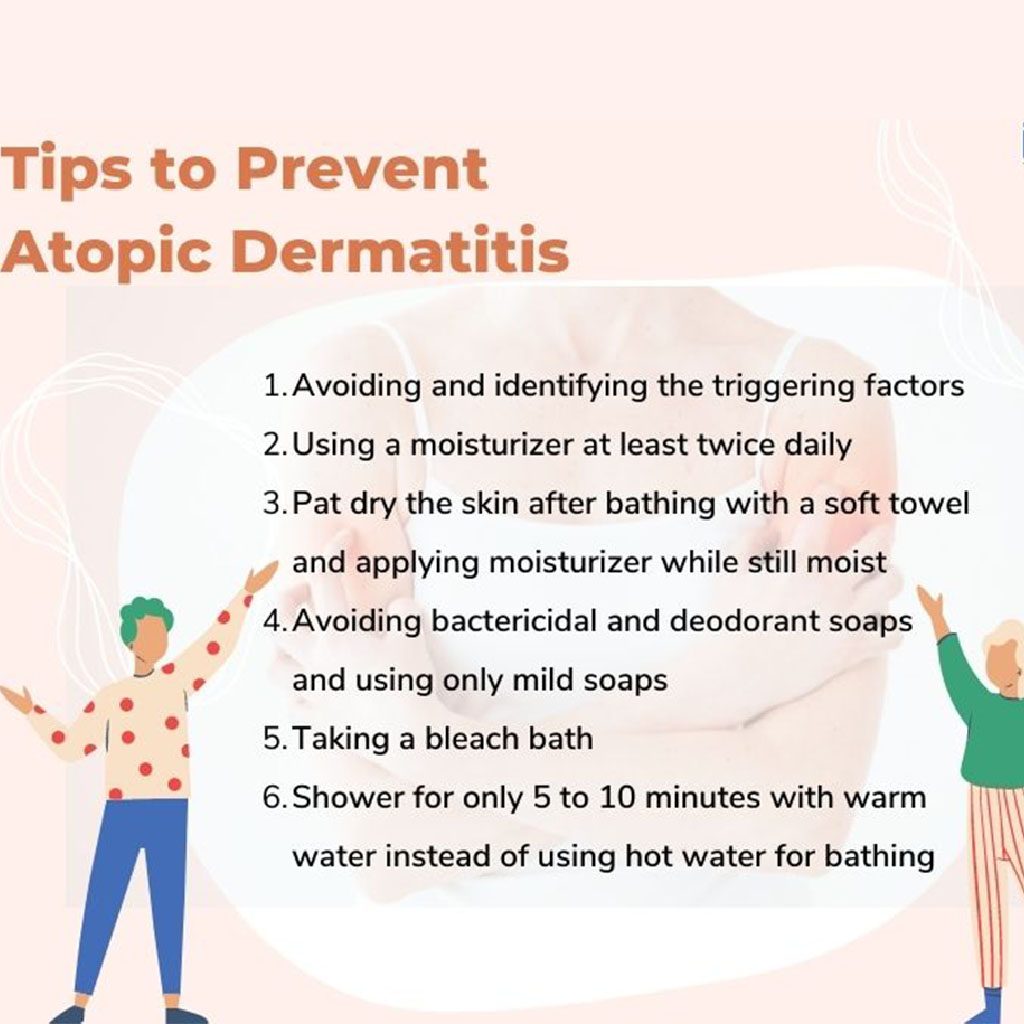 Tips to Prevent Atopic Dermatitis

1. Avoiding and identifying the triggering factors
2. Using a moisturizer at least twice daily
3. Pat dry the skin after bathing with a soft towel and applying moisturizer while still moist
4. Avoiding bactericidal and deodorant soaps and using only mild soaps
5. Taking a bleach bath
6. Shower for only 5 to 10 minutes with warm water instead of using hot water for bathing